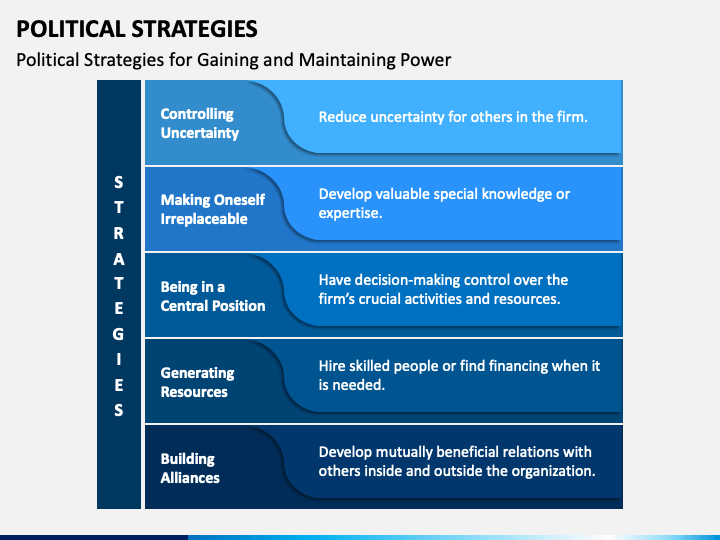 POLITICAL STRATEGIES

Political Strategies for Gaining and Maintaining Power

STRATEGIES

Controlling Uncertainty

Reduce uncertainty for others in the firm.

Making Oneself Irreplaceable

Develop valuable special knowledge or expertise.

Being in a Central Position

Have decision-making control over the firm's crucial activities and resources.

Generating Resources

Hire skilled people or find financing when it is needed.

Building Alliances

Develop mutually beneficial relations with others inside and outside the organization.